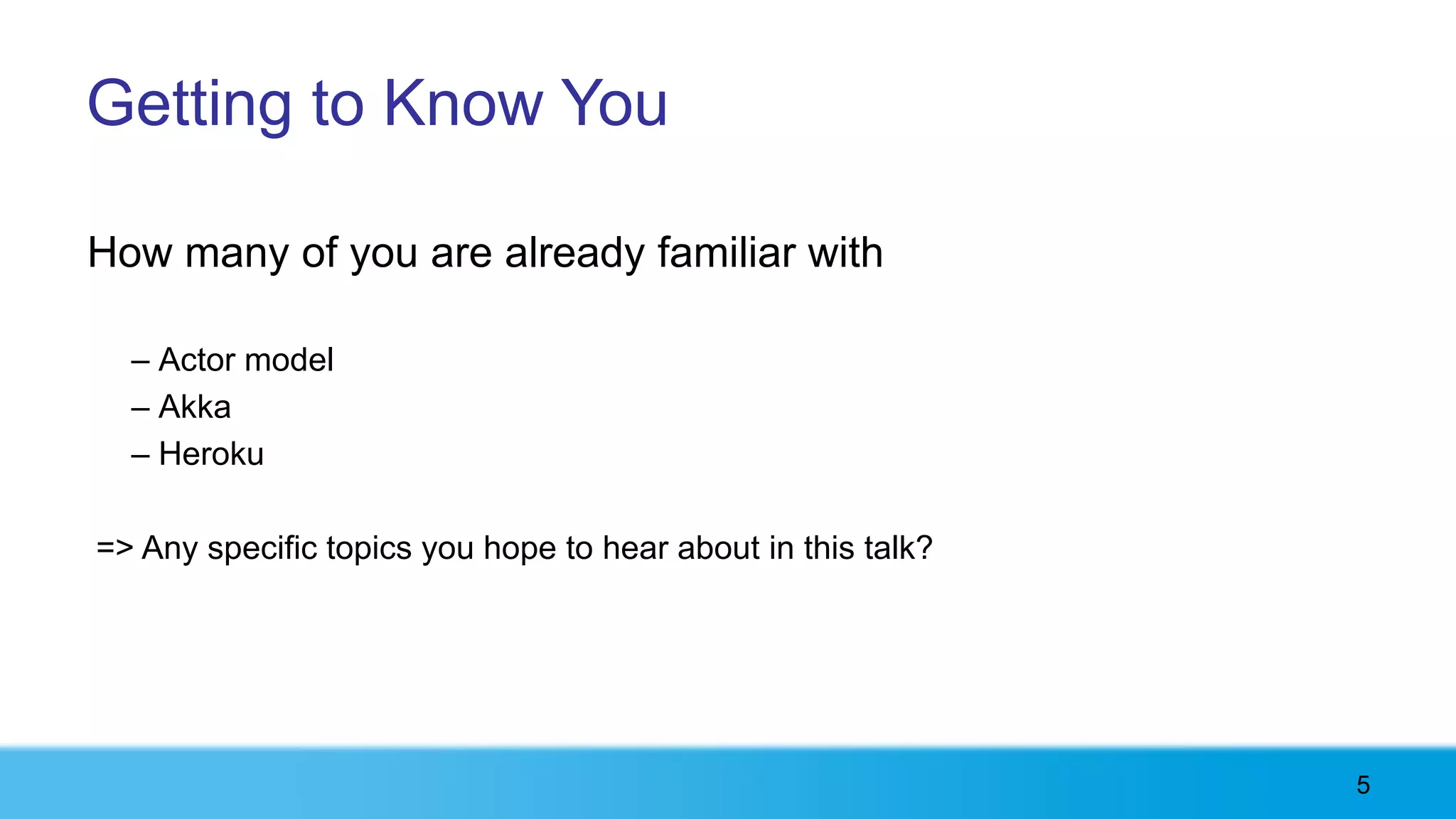 Getting to Know You

How many of you are already familiar with

– Actor model
– Akka
– Heroku

=> Any specific topics you hope to hear about in this talk?

5